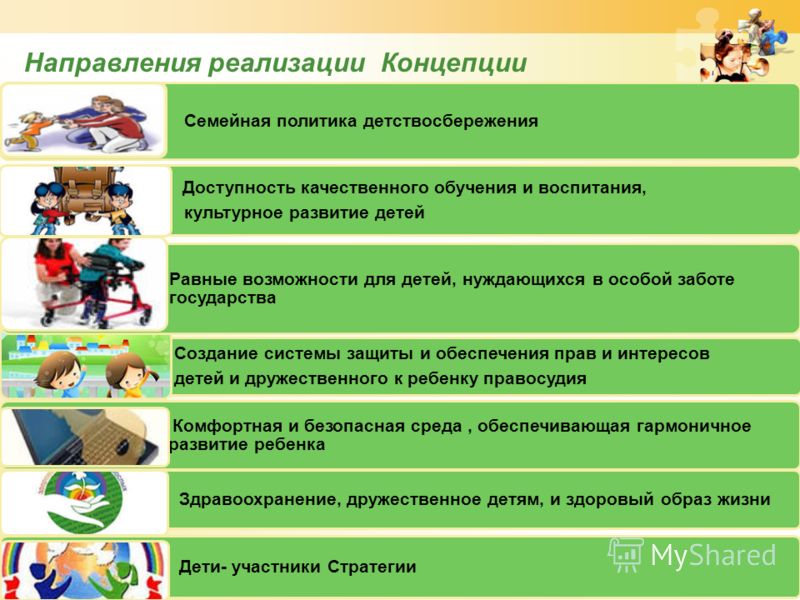 Направления реализации Концепции

Семейная политика детствосбережения

Доступность качественного обучения и воспитания, культурное развитие детей

Равные возможности для детей, нуждающихся в особой заботе государства

Создание системы защиты и обеспечения прав и интересов детей и дружественного к ребенку правосудия

Комфортная и безопасная среда , обеспечивающая гармоничное развитие ребенка

Здравоохранение, дружественное детям, и здоровый образ жизни

Дети- участники Стратегии

MyShared